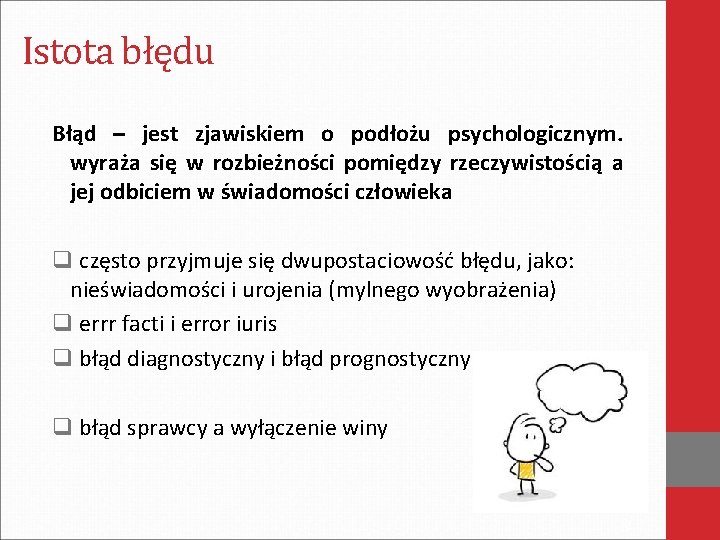 Istota błędu

Błąd – jest zjawiskiem o podłożu psychologicznym. wyraża się w rozbieżności pomiędzy rzeczywistością a jej odbiciem w świadomości człowieka

❑ często przyjmuje się dwupostaciowość błędu, jako: nieświadomości i urojenia (mylnego wyobrażenia)
❑ errr facti i error iuris
❑ błąd diagnostyczny i błąd prognostyczny

❑ błąd sprawcy a wyłączenie winy